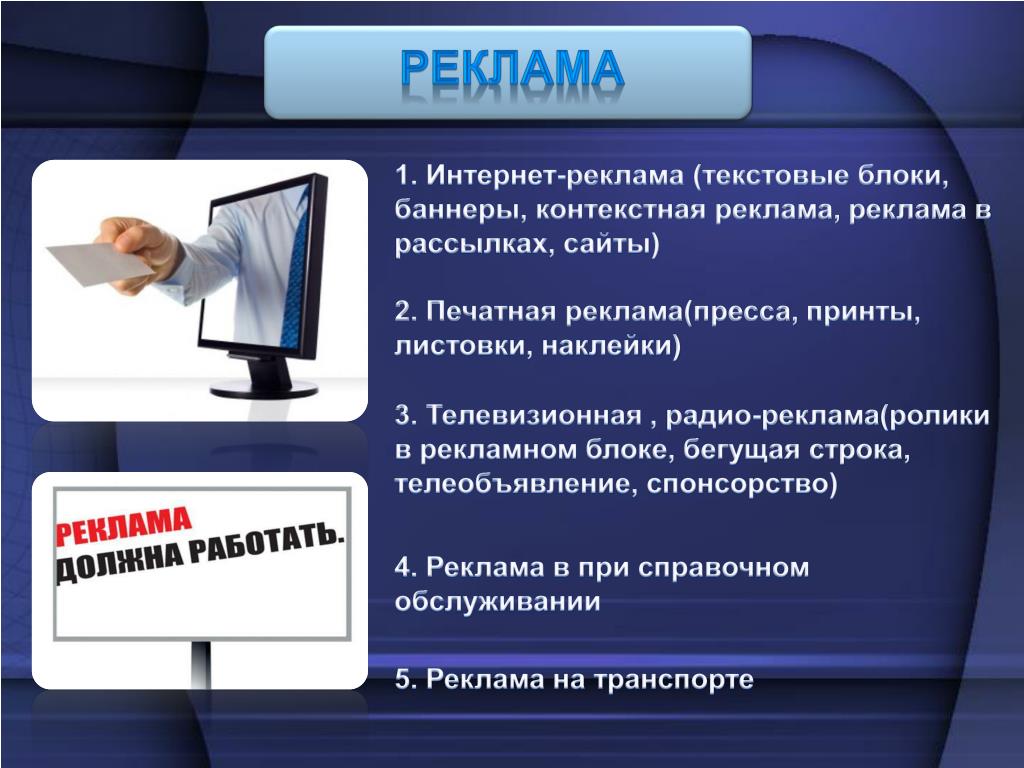 РЕКЛАМА

1. Интернет-реклама (текстовые блоки, баннеры, контекстная реклама, реклама в рассылках, сайты)

2. Печатная реклама(пресса, принты, листовки, наклейки)

3. Телевизионная , радио-реклама(ролики в рекламном блоке, бегущая строка, телеобъявление, спонсорство)

4. Реклама в при справочном обслуживании

5. Реклама на транспорте

РЕКЛАМА ДОЛЖНА РАБОТАТЬ.